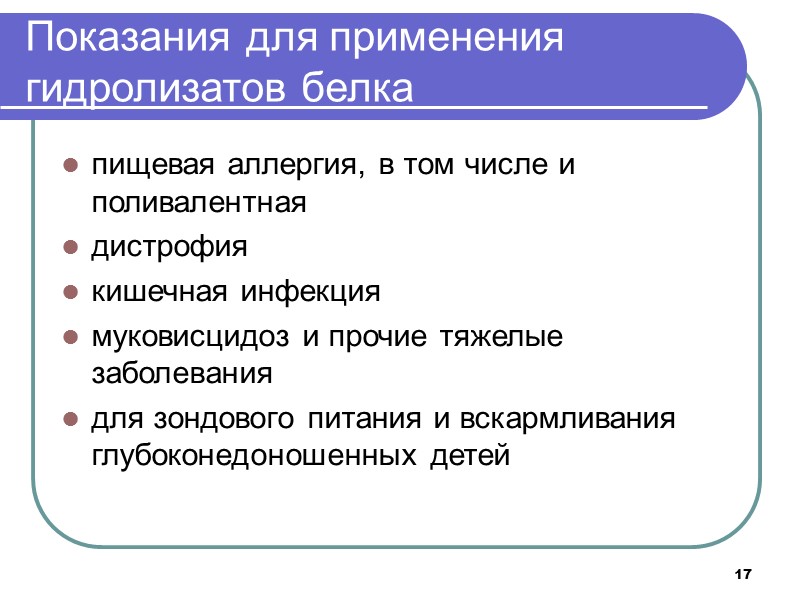 Показания для применения гидролизатов белка

- пищевая аллергия, в том числе и поливалентная
- дистрофия
- кишечная инфекция
- муковисцидоз и прочие тяжелые заболевания
- для зондового питания и вскармливания глубоконедоношенных детей

17